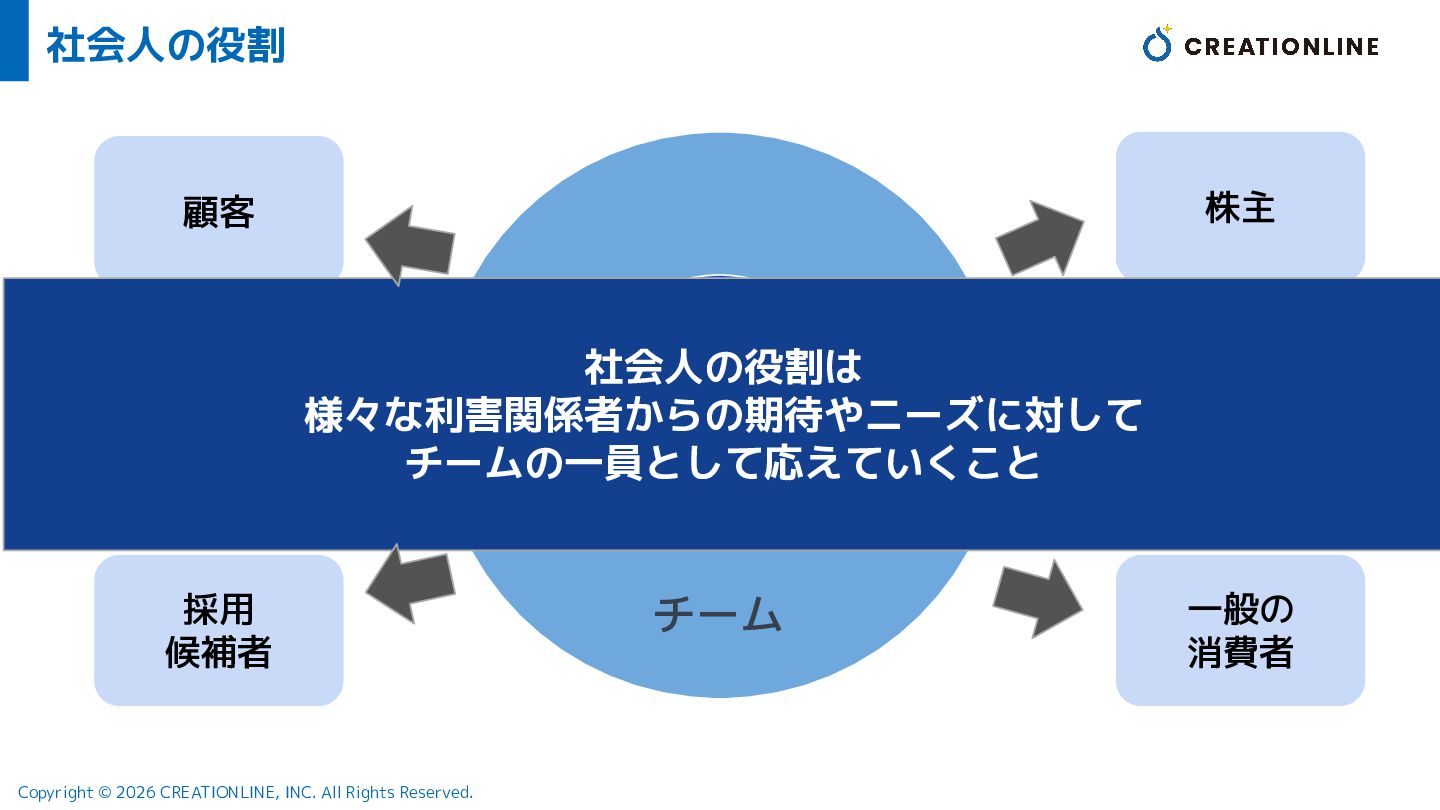 社会人の役割

CREATIONLINE

顧客

株主

社会人の役割は
様々な利害関係者からの期待やニーズに対して
チームの一員として応えていくこと

採用
候補者

チーム

一般の
消費者

Copyright © 2026 CREATIONLINE, INC. All Rights Reserved.